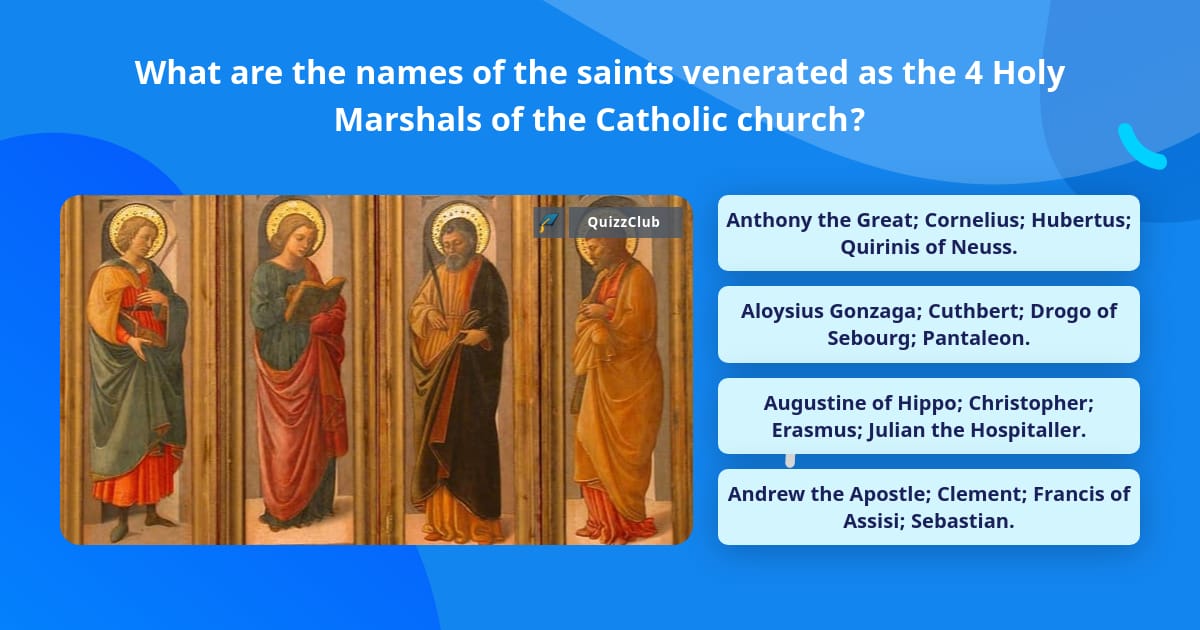 What are the names of the saints venerated as the 4 Holy Marshals of the Catholic church?

QuizzClub

Anthony the Great; Cornelius; Hubertus; Quirinis of Neuss.

Aloysius Gonzaga; Cuthbert; Drogo of Sebourg; Pantaleon.

Augustine of Hippo; Christopher; Erasmus; Julian the Hospitaller.

Andrew the Apostle; Clement; Francis of Assisi; Sebastian.